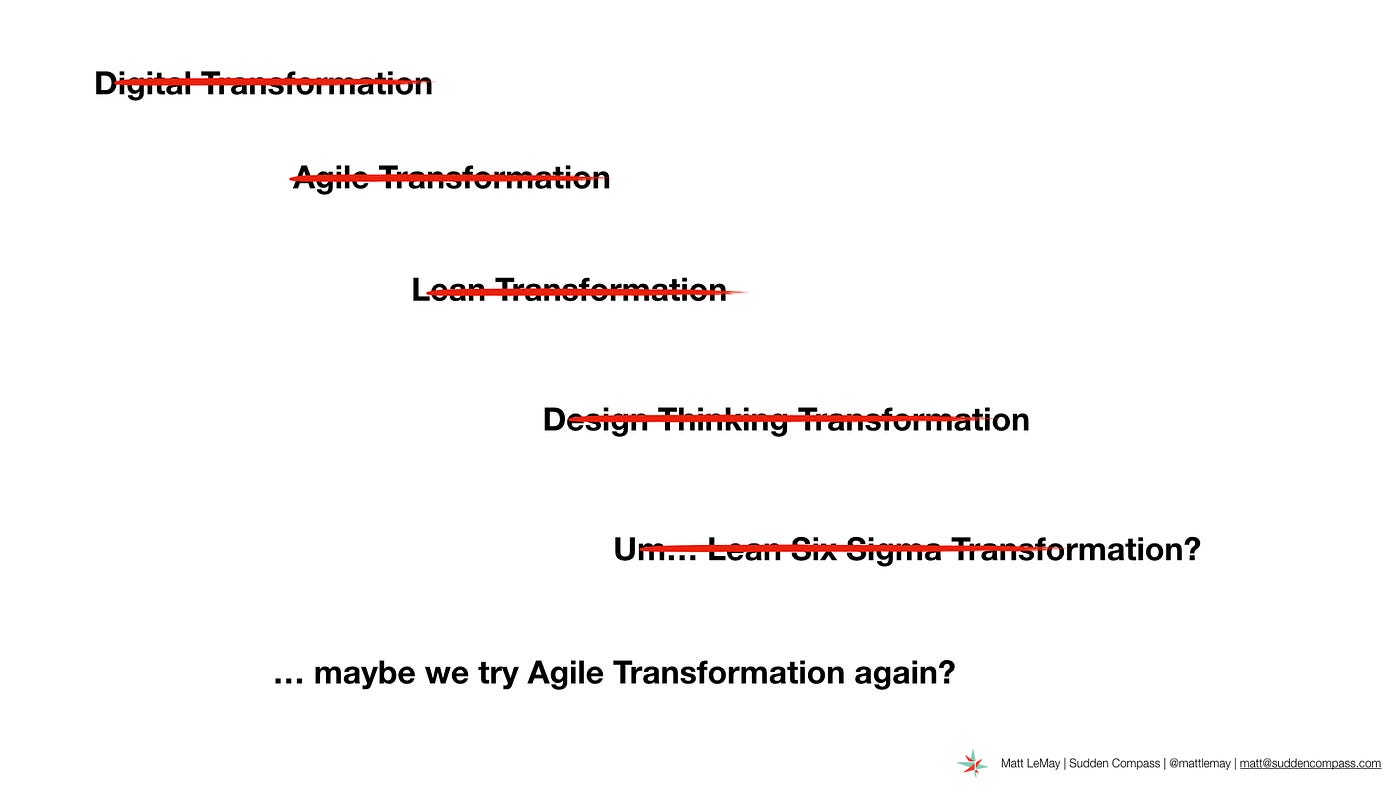 Digital Transformation

Agile Transformation

Lean Transformation

Design Thinking Transformation

Um… Lean Six Sigma Transformation?

… maybe we try Agile Transformation again?

Matt LeMay | Sudden Compass | @mattlemay | matt@suddencompass.com